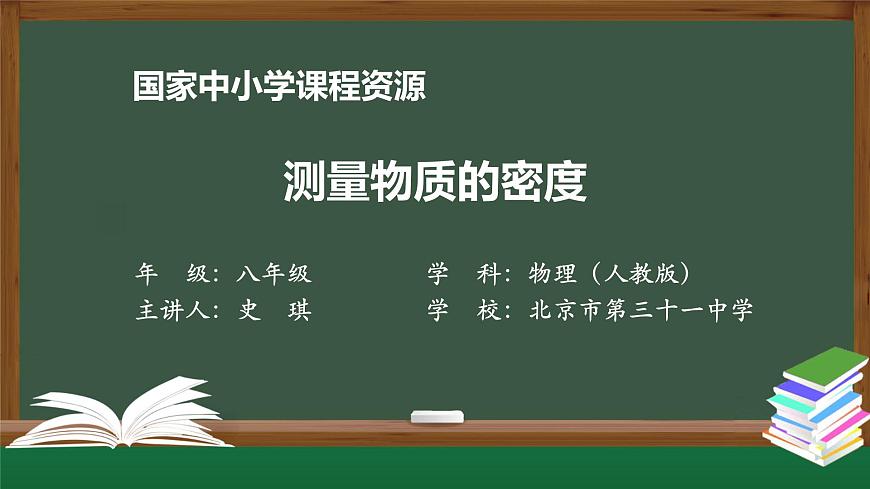 国家中小学课程资源

测量物质的密度

年　级：八年级　　学　科：物理（人教版）
主讲人：史　琪　　学　校：北京市第三十一中学